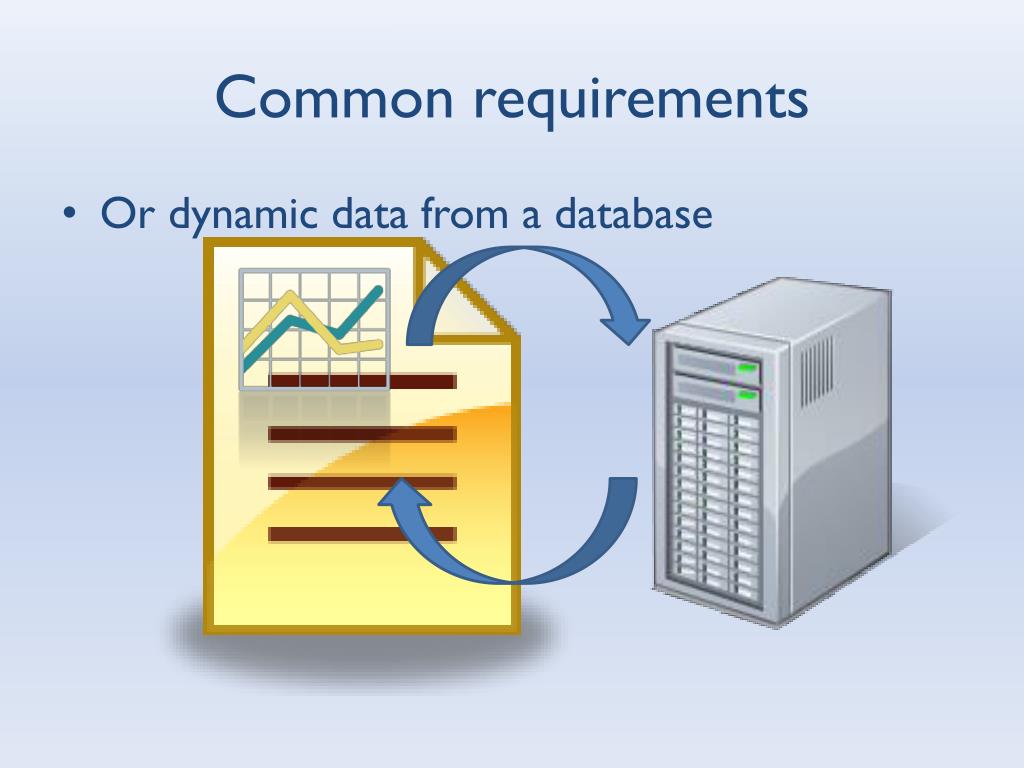 Common requirements

• Or dynamic data from a database